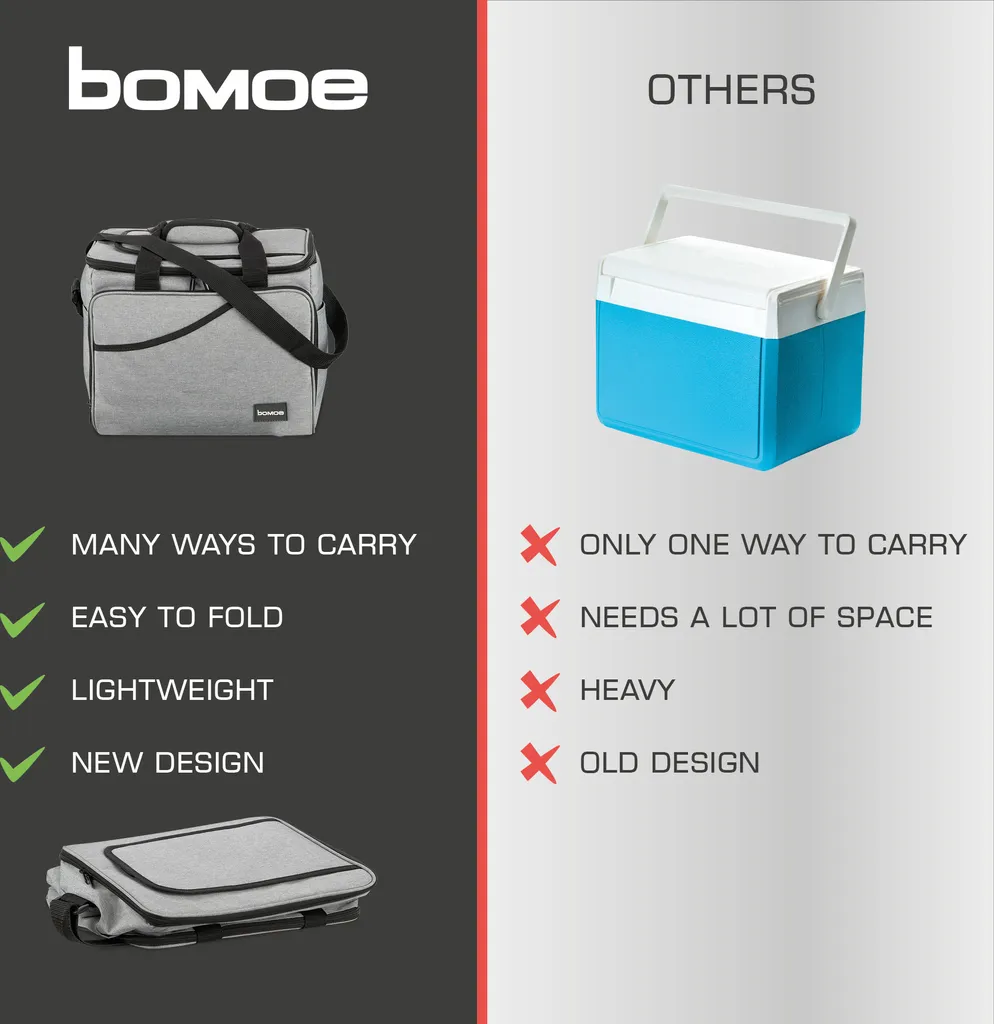 bomoe

bomoe

MANY WAYS TO CARRY

EASY TO FOLD

LIGHTWEIGHT

NEW DESIGN

OTHERS

ONLY ONE WAY TO CARRY

NEEDS A LOT OF SPACE

HEAVY

OLD DESIGN